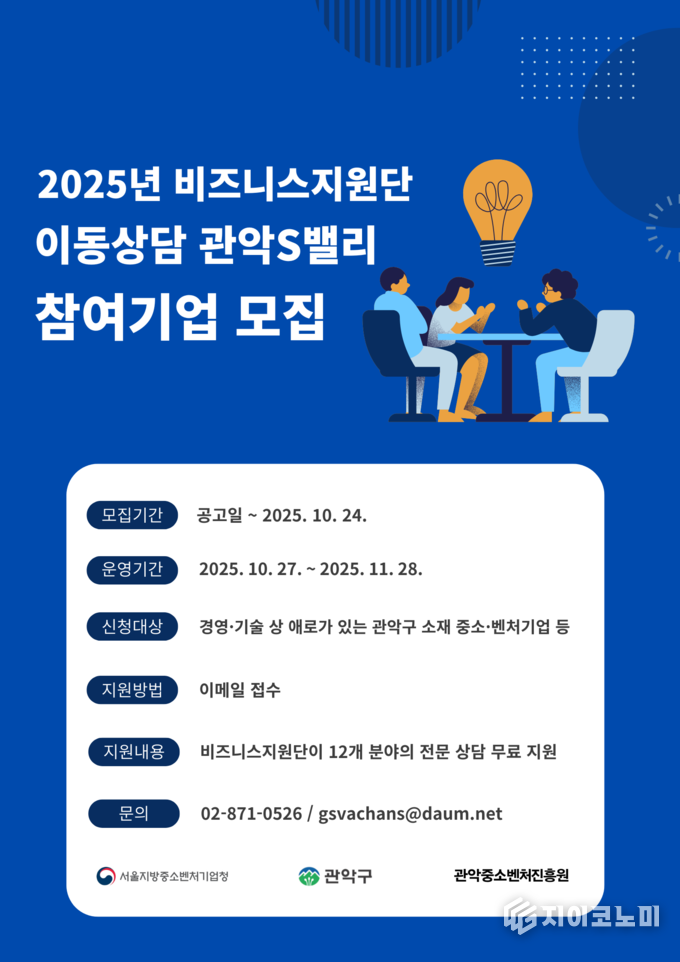 2025년 비즈니스지원단
이동상담 관악S밸리
참여기업 모집

모집기간 공고일 ~ 2025. 10. 24.

운영기간 2025. 10. 27. ~ 2025. 11. 28.

신청대상 경영·기술 상 애로가 있는 관악구 소재 중소·벤처기업 등

지원방법 이메일 접수

지원내용 비즈니스지원단이 12개 분야의 전문 상담 무료 지원

문의 02-871-0526 / gsvachans@daum.net

서울지방중소벤처기업청 관악구 관악중소벤처진흥원

지이코노미